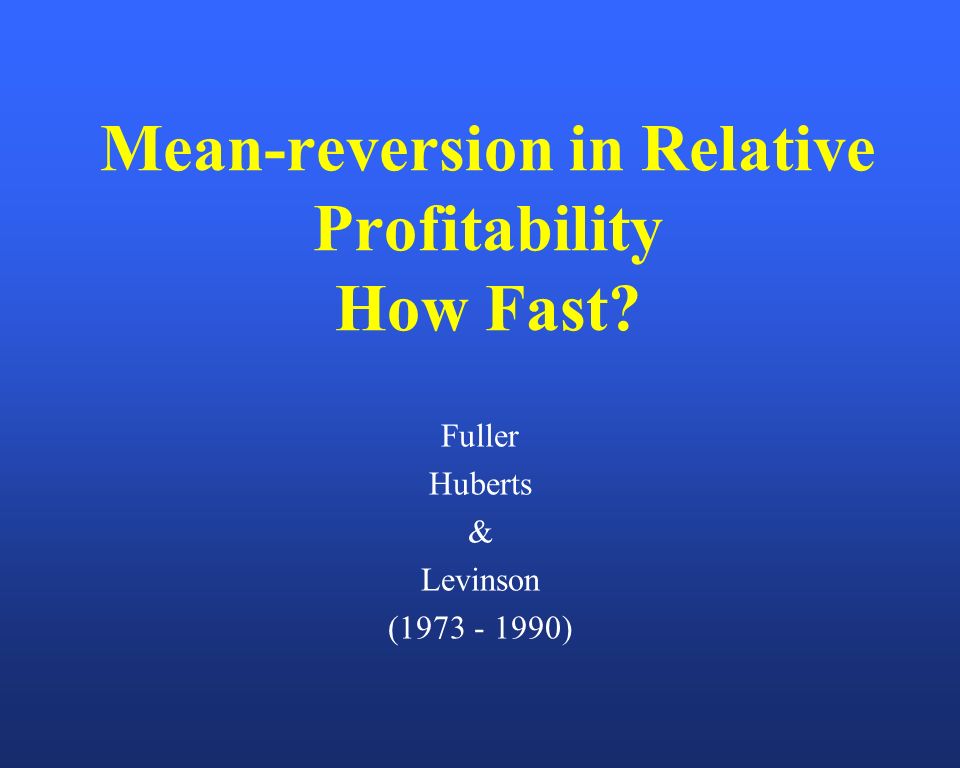 Mean-reversion in Relative Profitability
How Fast?

Fuller
Huberts
&
Levinson
(1973 - 1990)